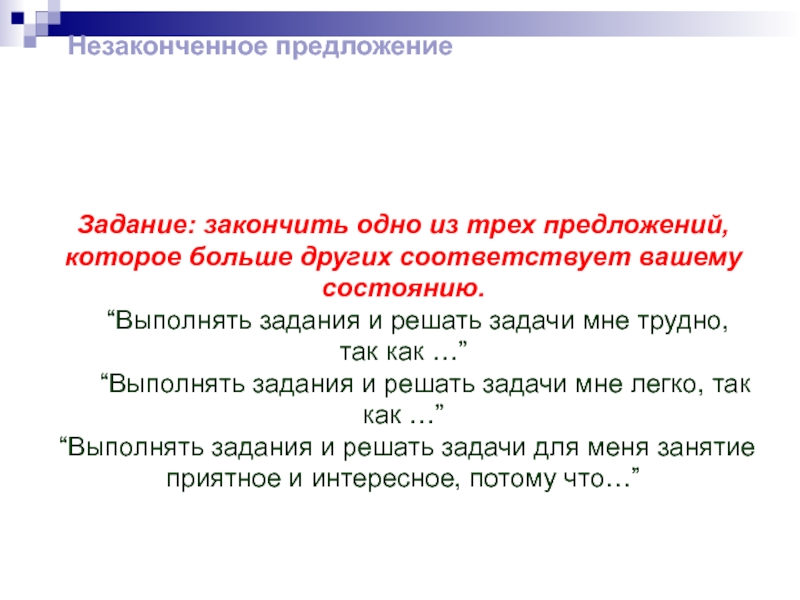 Незаконченное предложение

Задание: закончить одно из трех предложений, которое больше других соответствует вашему состоянию.

“Выполнять задания и решать задачи мне трудно, так как …”

“Выполнять задания и решать задачи мне легко, так как …”

“Выполнять задания и решать задачи для меня занятие приятное и интересное, потому что…”